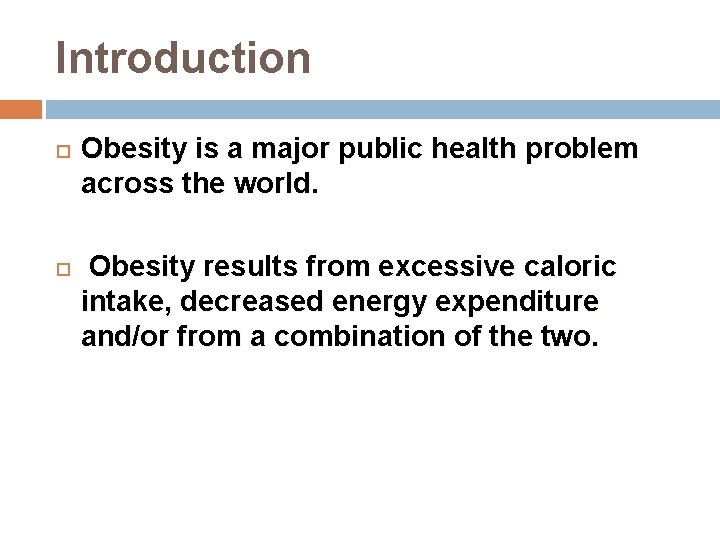 Introduction

Obesity is a major public health problem across the world.

Obesity results from excessive caloric intake, decreased energy expenditure and/or from a combination of the two.